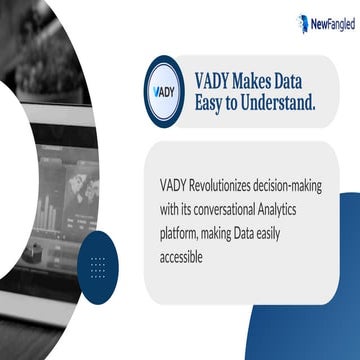 NewFangled

VADY

VADY Makes Data Easy to Understand.

VADY Revolutionizes decision-making with its conversational Analytics platform, making Data easily accessible